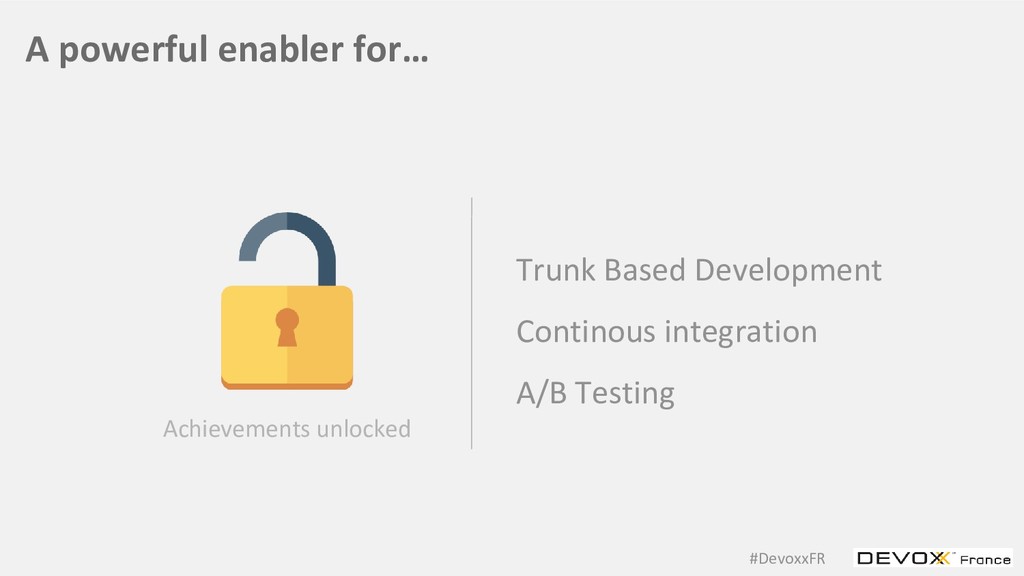 A powerful enabler for…

Achievements unlocked

Trunk Based Development

Continous integration

A/B Testing

#DevoxxFR

DEVOXX France